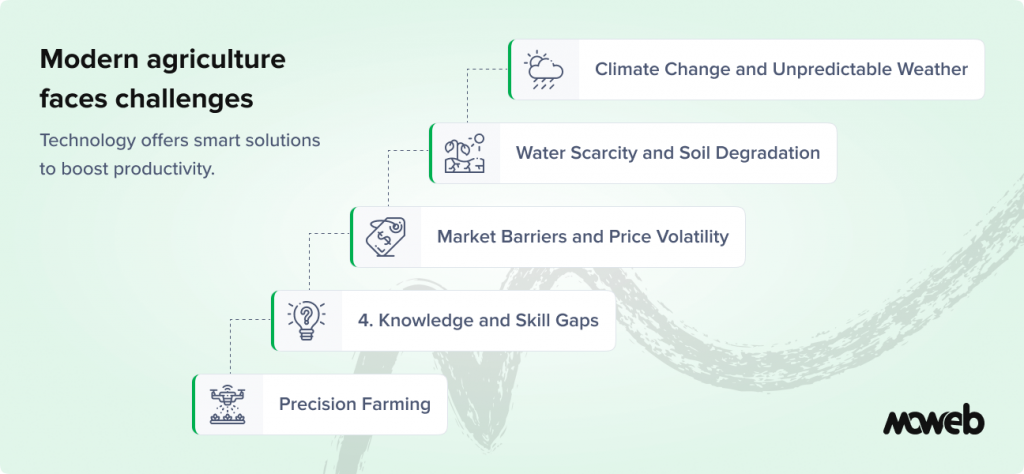 Modern agriculture faces challenges

Technology offers smart solutions to boost productivity.

Climate Change and Unpredictable Weather

Water Scarcity and Soil Degradation

Market Barriers and Price Volatility

4. Knowledge and Skill Gaps

Precision Farming

moweb